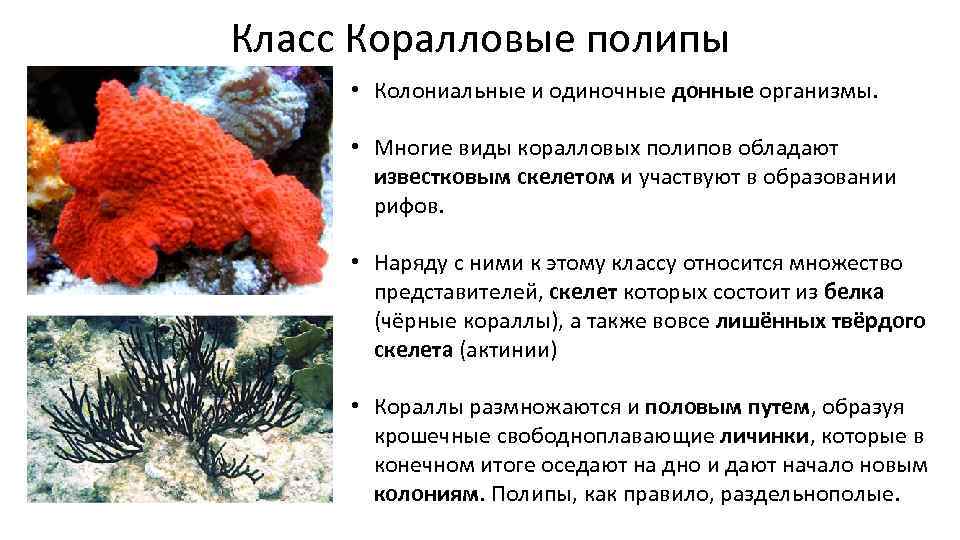 Класс Коралловые полипы

• Колониальные и одиночные донные организмы.

• Многие виды коралловых полипов обладают известковым скелетом и участвуют в образовании рифов.

• Наряду с ними к этому классу относится множество представителей, скелет которых состоит из белка (чёрные кораллы), а также вовсе лишённых твёрдого скелета (актинии)

• Кораллы размножаются и половым путем, образуя крошечные свободноплавающие личинки, которые в конечном итоге оседают на дно и дают начало новым колониям. Полипы, как правило, раздельнополые.